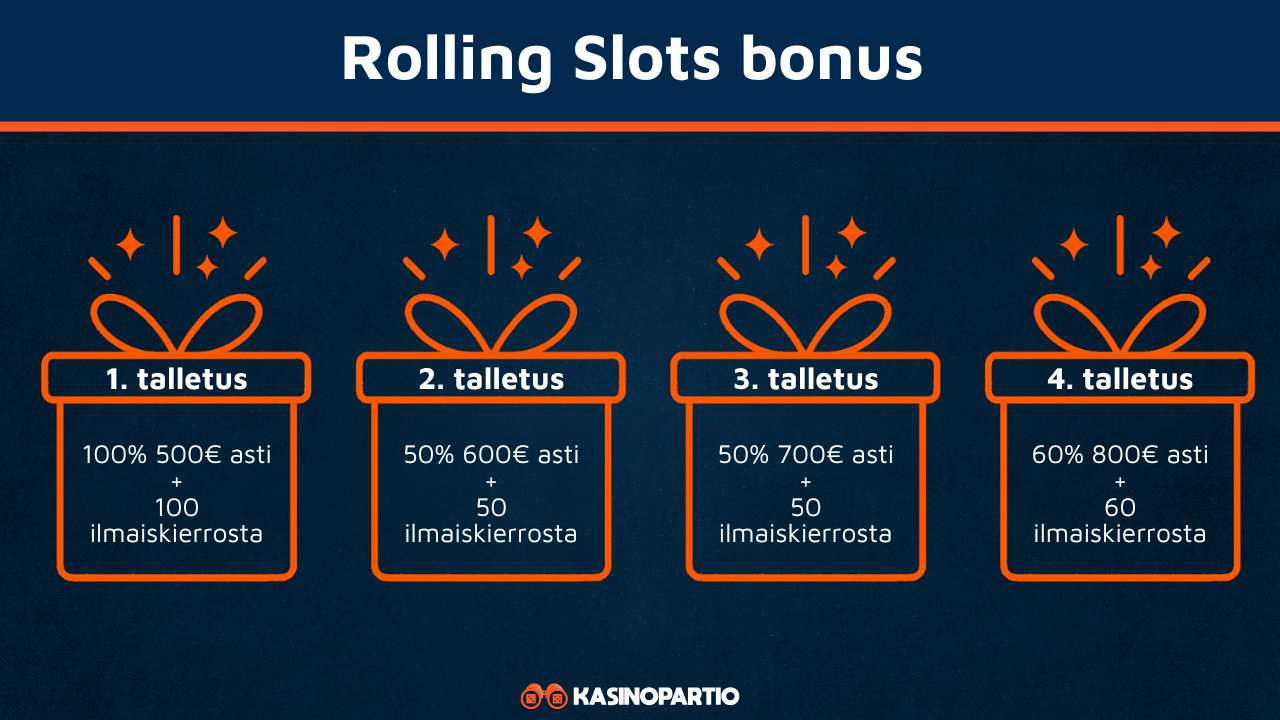 Rolling Slots bonus

1. talletus

100% 500€ asti
+
100
ilmaiskierrosta

2. talletus

50% 600€ asti
+
50
ilmaiskierrosta

3. talletus

50% 700€ asti
+
50
ilmaiskierrosta

4. talletus

60% 800€ asti
+
60
ilmaiskierrosta

KASINOPARTIO